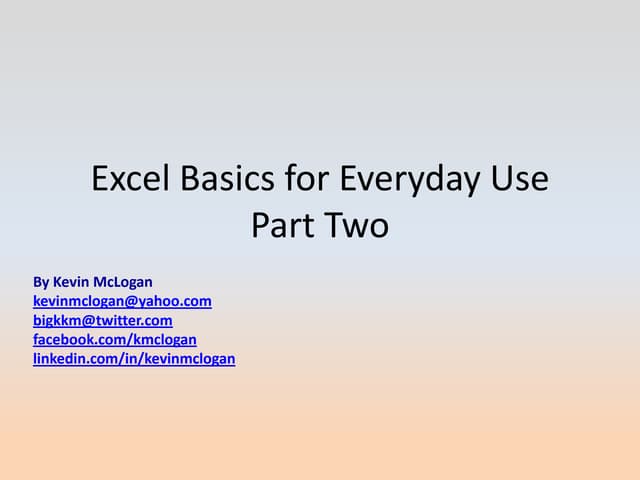 Excel Basics for Everyday Use
Part Two

By Kevin McLogan
kevinmclogan@yahoo.com
bigkkm@twitter.com
facebook.com/kmclogan
linkedin.com/in/kevinmclogan